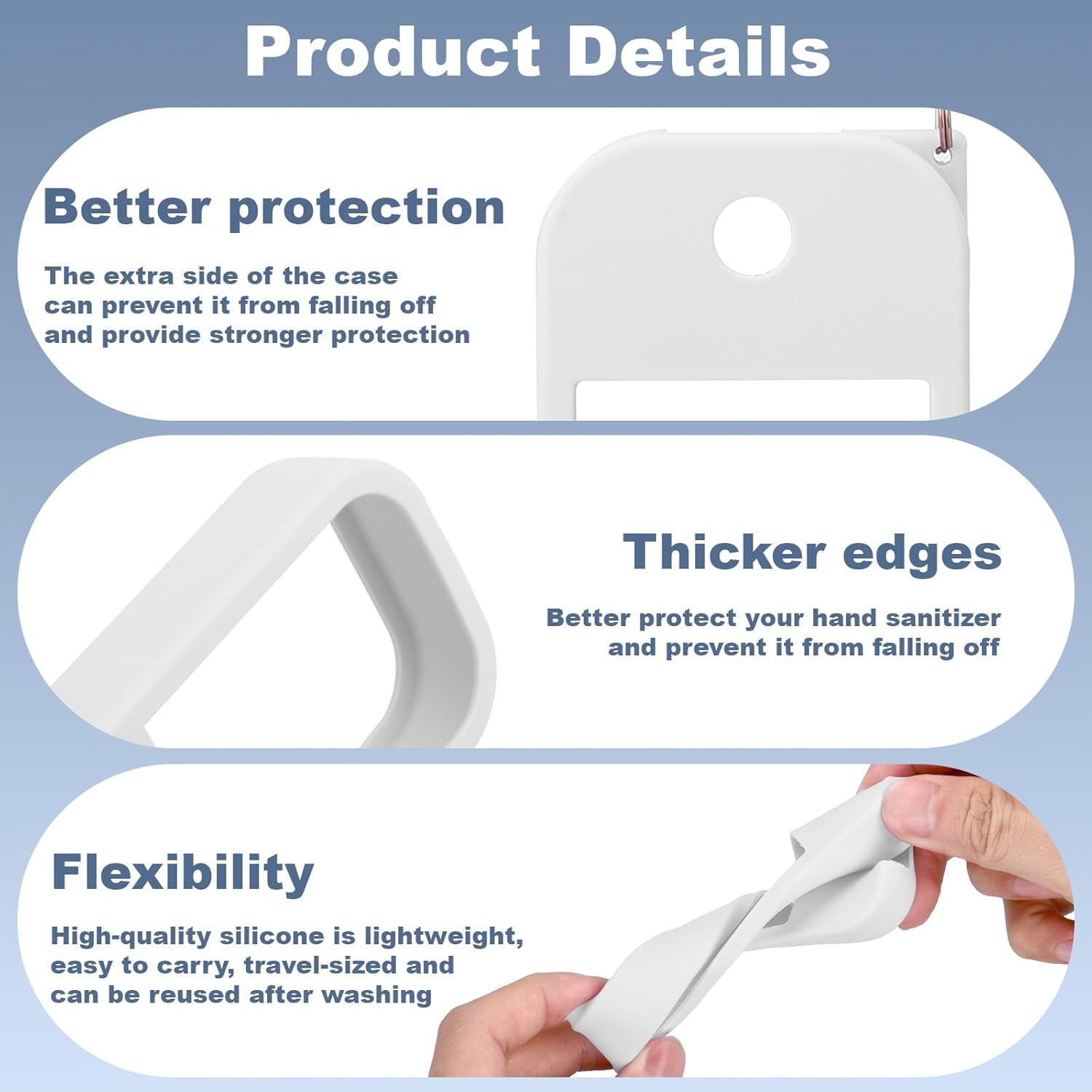 Product Details

Better protection

The extra side of the case can prevent it from falling off and provide stronger protection

Thicker edges

Better protect your hand sanitizer and prevent it from falling off

Flexibility

High-quality silicone is lightweight, easy to carry, travel-sized and can be reused after washing